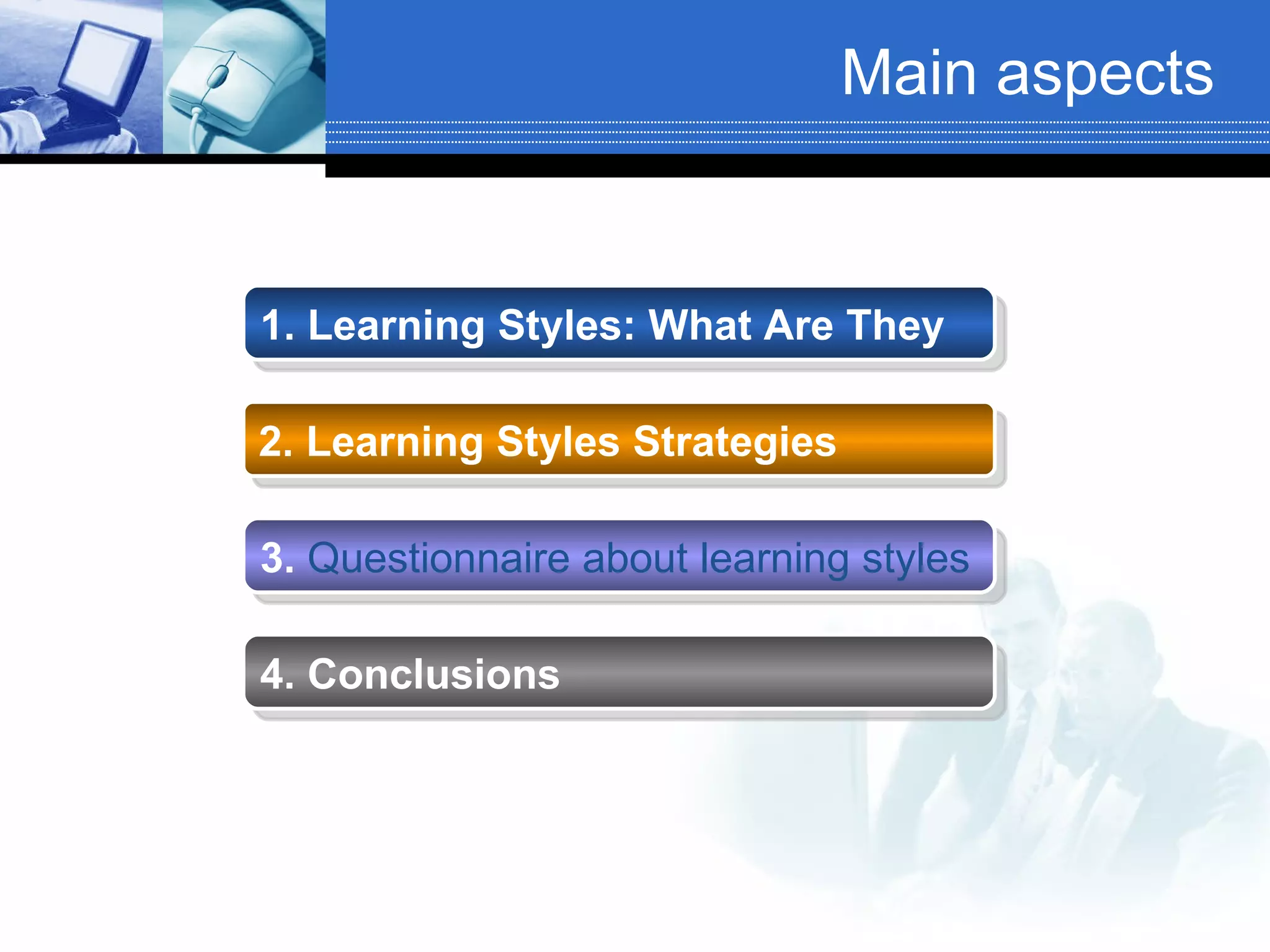 Main aspects

1. Learning Styles: What Are They

2. Learning Styles Strategies

3. Questionnaire about learning styles

4. Conclusions